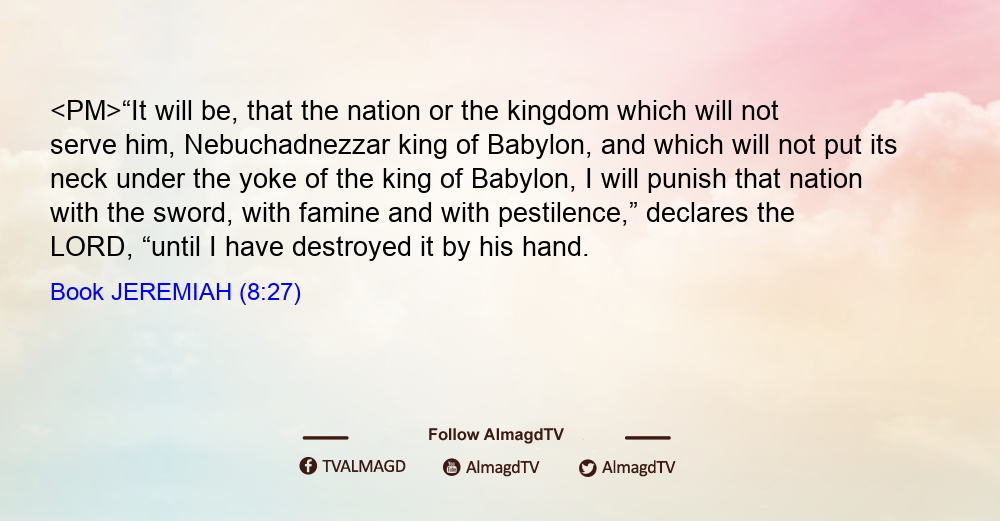 <PM>“It will be, that the nation or the kingdom which will not serve him, Nebuchadnezzar king of Babylon, and which will not put its neck under the yoke of the king of Babylon, I will punish that nation with the sword, with famine and with pestilence,” declares the LORD, “until I have destroyed it by his hand.

Book JEREMIAH (8:27)

Follow AlmagdTV

TVALMAGD AlmagdTV AlmagdTV